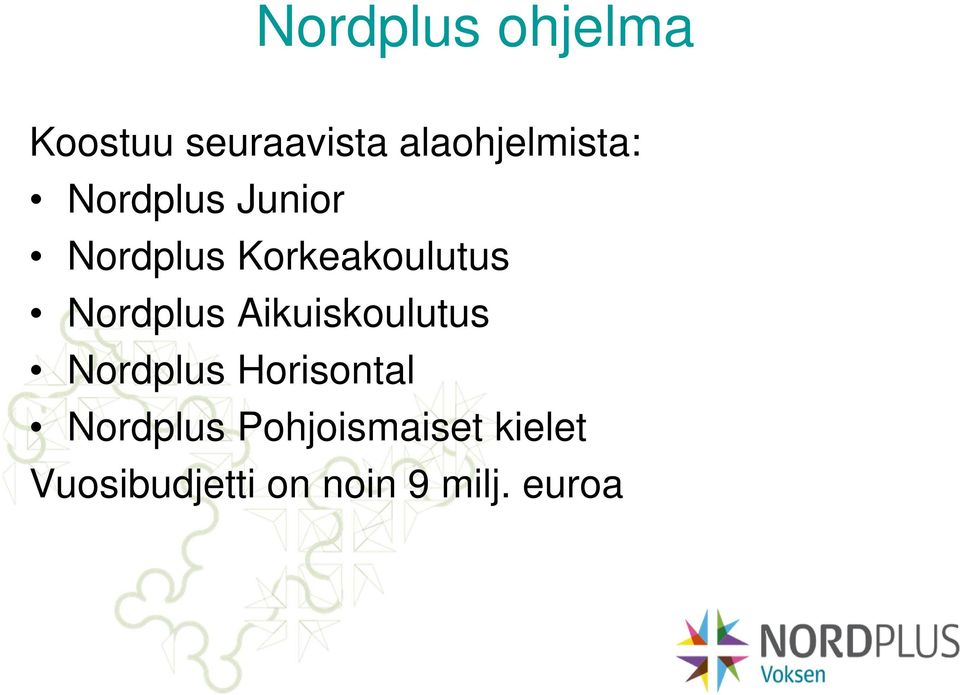 Nordplus ohjelma

Koostuu seuraavista alaohjelmista:
• Nordplus Junior
• Nordplus Korkeakoulutus
• Nordplus Aikuiskoulutus
• Nordplus Horisontal
• Nordplus Pohjoismaiset kielet
Vuosibudjetti on noin 9 milj. euroa

NORDPLUS
Voksen